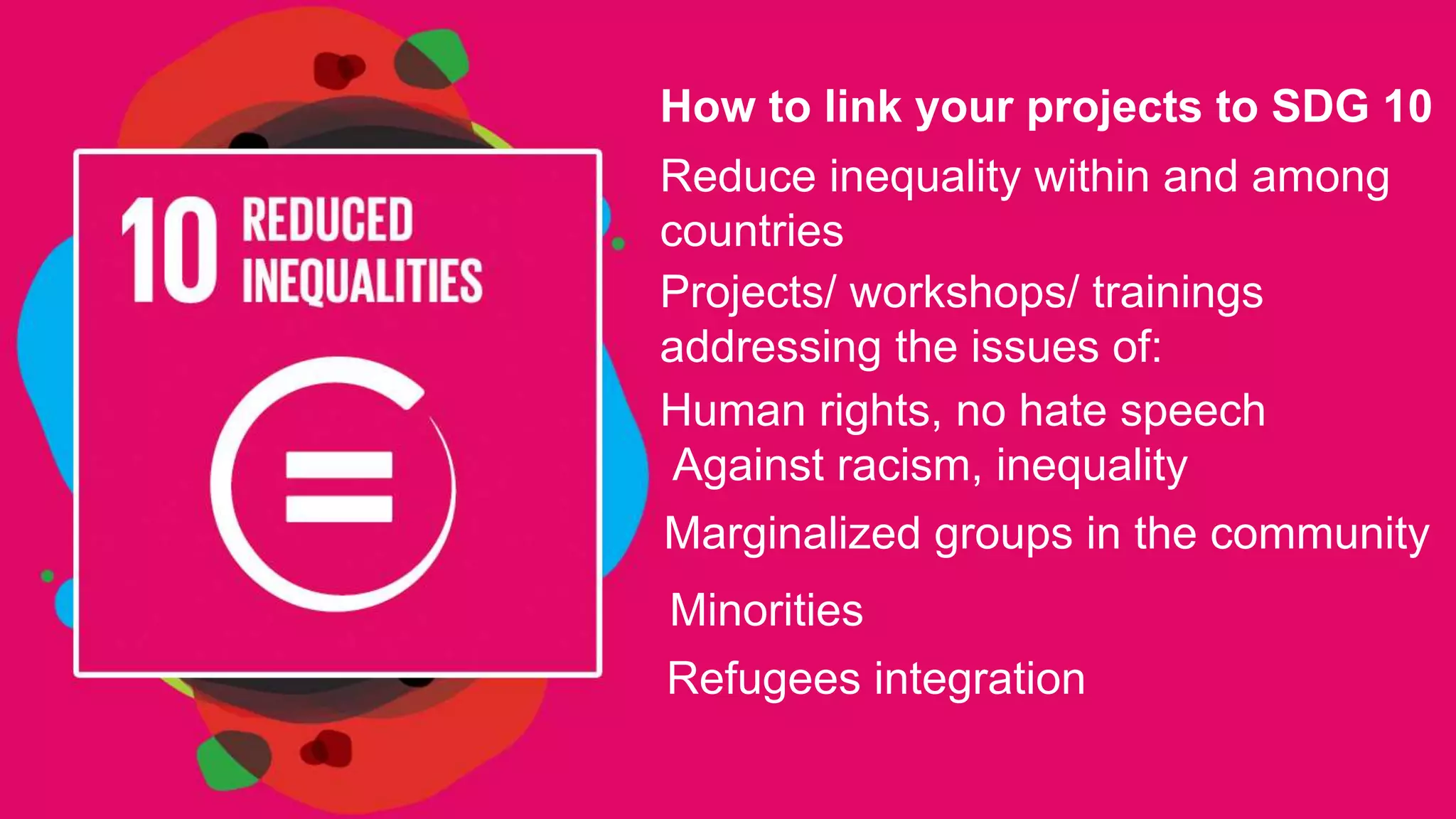 10 REDUCED INEQUALITIES

How to link your projects to SDG 10

Reduce inequality within and among countries

Projects/ workshops/ trainings addressing the issues of:

Human rights, no hate speech

Against racism, inequality

Marginalized groups in the community

Minorities

Refugees integration